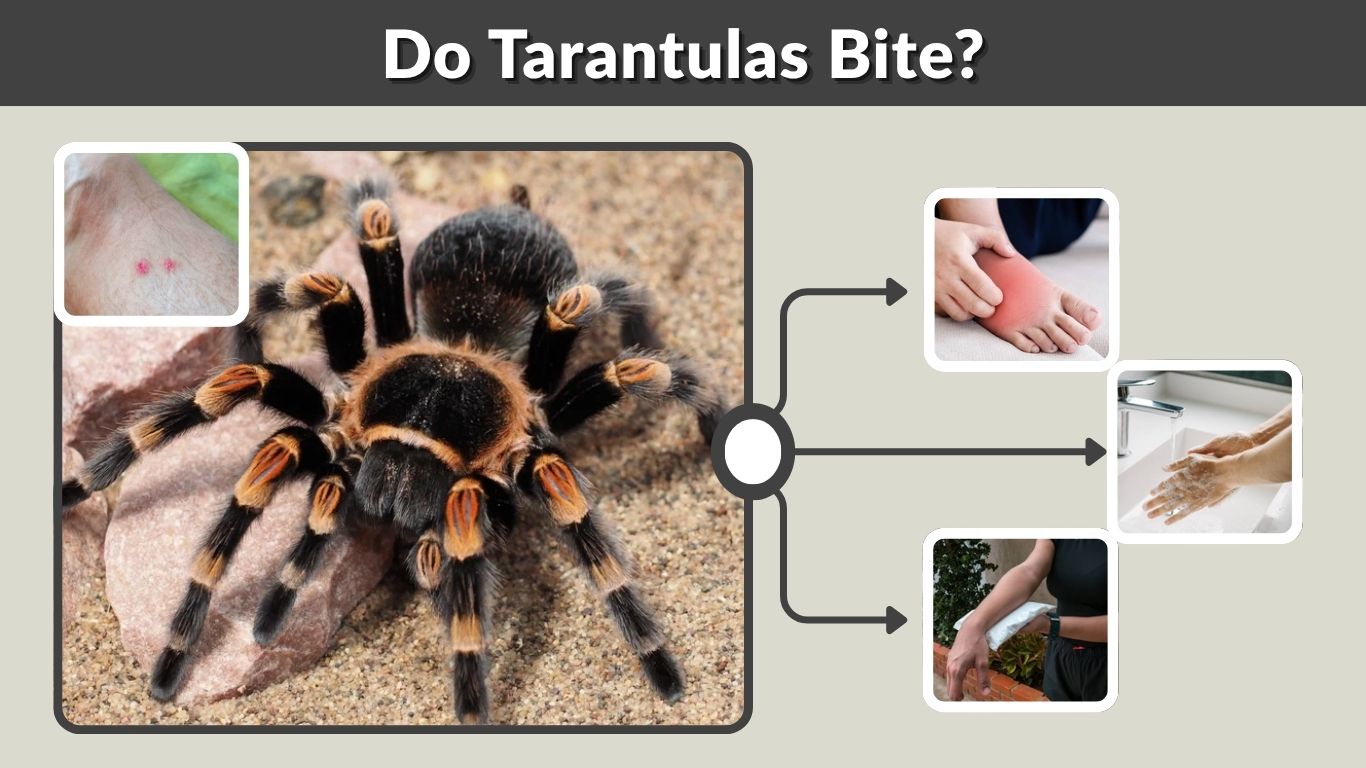 Do Tarantulas Bite?